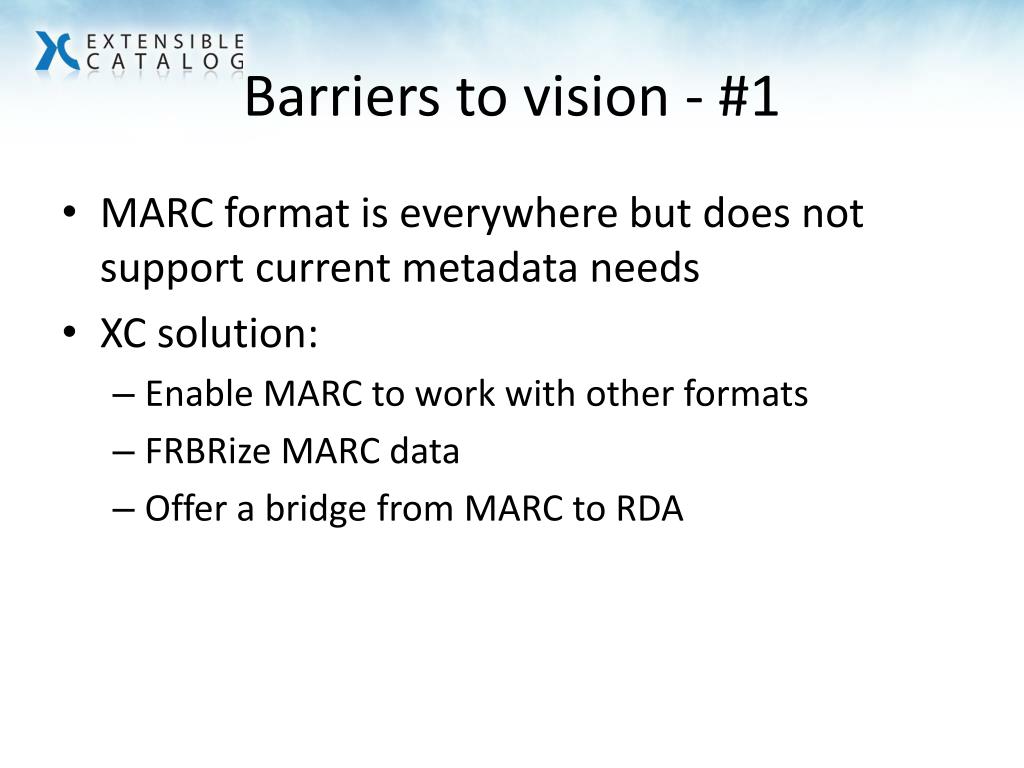 EXTENSIBLE CATALOG

Barriers to vision - #1

• MARC format is everywhere but does not support current metadata needs
• XC solution:
– Enable MARC to work with other formats
– FRBRize MARC data
– Offer a bridge from MARC to RDA